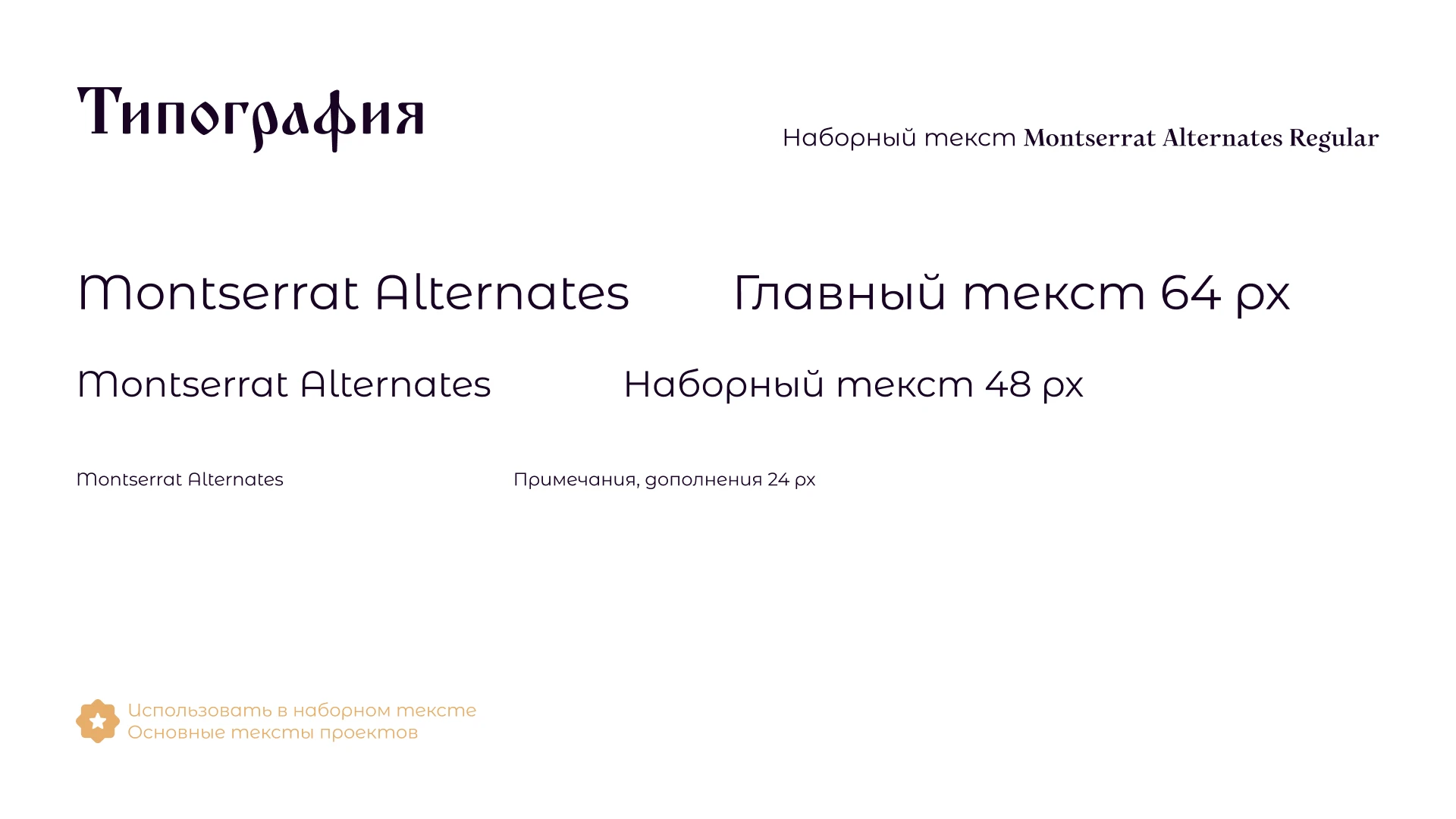 Типография

Наборный текст Montserrat Alternates Regular

Montserrat Alternates

Главный текст 64 px

Montserrat Alternates

Наборный текст 48 px

Montserrat Alternates

Примечания, дополнения 24 px

Использовать в наборном тексте
Основные тексты проектов